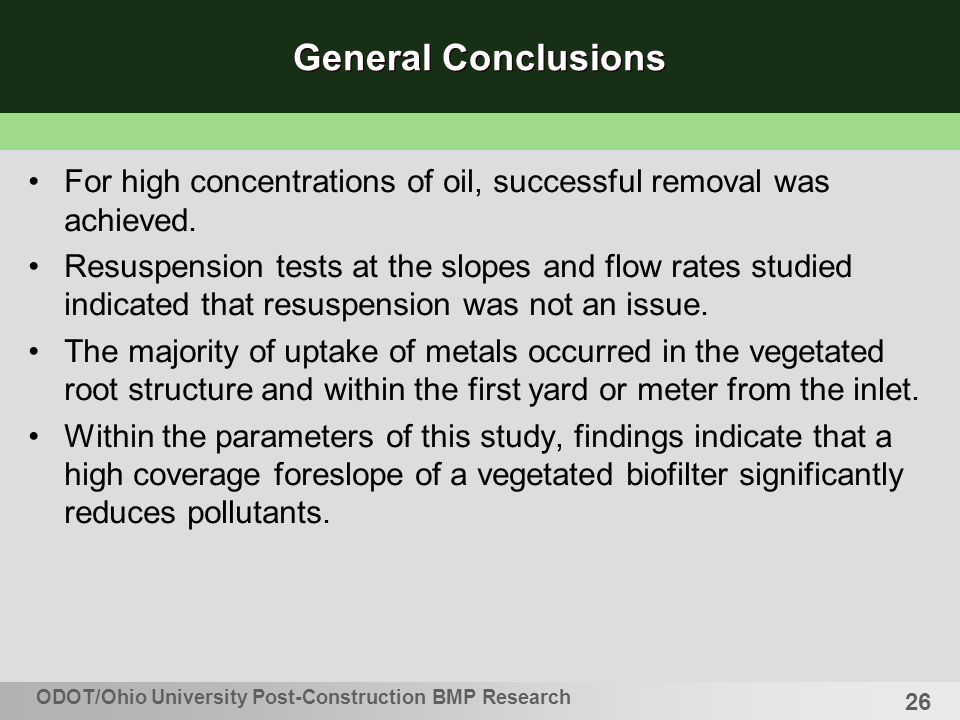 General Conclusions

• For high concentrations of oil, successful removal was achieved.

• Resuspension tests at the slopes and flow rates studied indicated that resuspension was not an issue.

• The majority of uptake of metals occurred in the vegetated root structure and within the first yard or meter from the inlet.

• Within the parameters of this study, findings indicate that a high coverage foreslope of a vegetated biofilter significantly reduces pollutants.

ODOT/Ohio University Post-Construction BMP Research

26